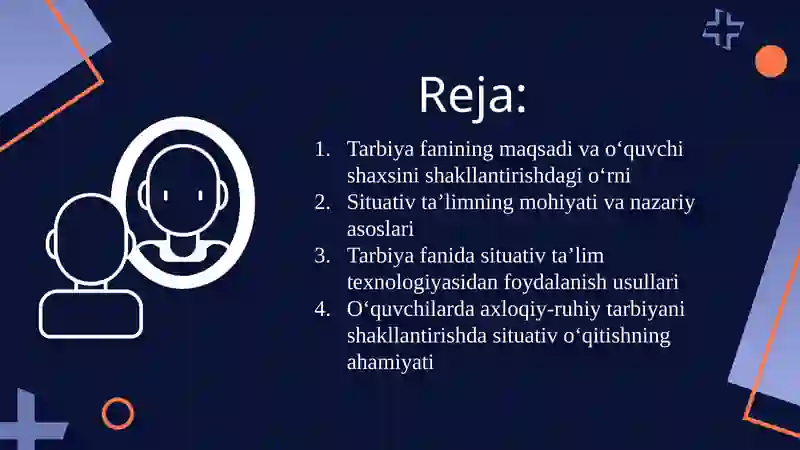 Reja:

1. Tarbiya fanining maqsadi va o‘quvchi shaxsini shakllantirishdagi o‘rni
2. Situativ ta’limning mohiyati va nazariy asoslari
3. Tarbiya fanida situativ ta’lim texnologiyasidan foydalanish usullari
4. O‘quvchilarda axloqiy-ruhiy tarbiyani shakllantirishda situativ o‘qitishning ahamiyati